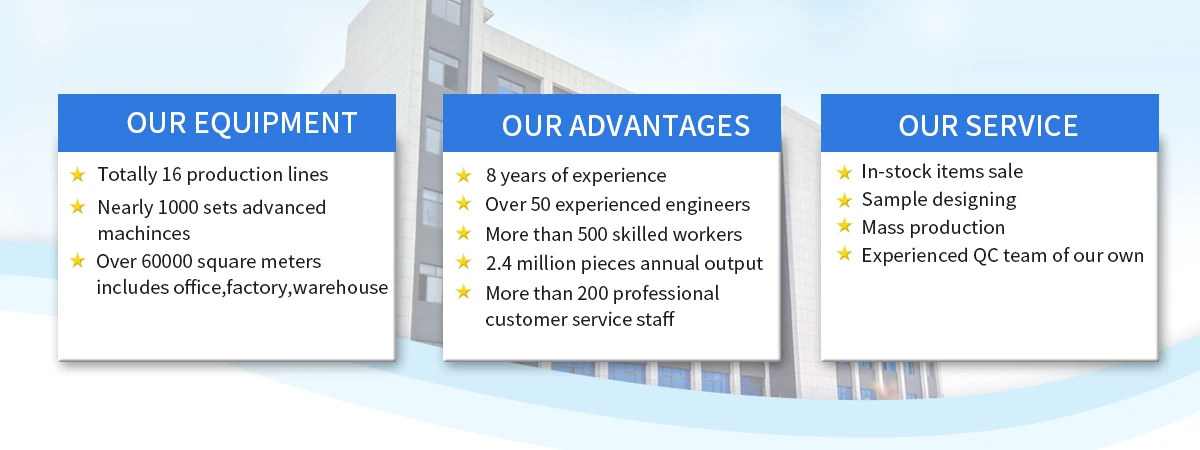 OUR EQUIPMENT

★ Totally 16 production lines
★ Nearly 1000 sets advanced machinces
★ Over 60000 square meters includes office,factory,warehouse

OUR ADVANTAGES

★ 8 years of experience
★ Over 50 experienced engineers
★ More than 500 skilled workers
★ 2.4 million pieces annual output
★ More than 200 professional customer service staff

OUR SERVICE

★ In-stock items sale
★ Sample designing
★ Mass production
★ Experienced QC team of our own